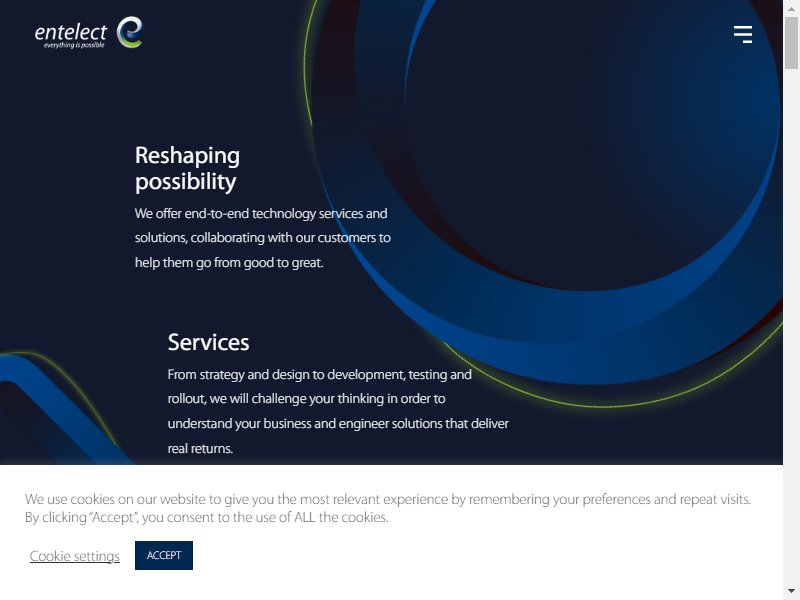 entelect
everything is possible

Reshaping possibility

We offer end-to-end technology services and solutions, collaborating with our customers to help them go from good to great.

Services

From strategy and design to development, testing and rollout, we will challenge your thinking in order to understand your business and engineer solutions that deliver real returns.

We use cookies on our website to give you the most relevant experience by remembering your preferences and repeat visits. By clicking "Accept", you consent to the use of ALL the cookies.

Cookie settings

ACCEPT